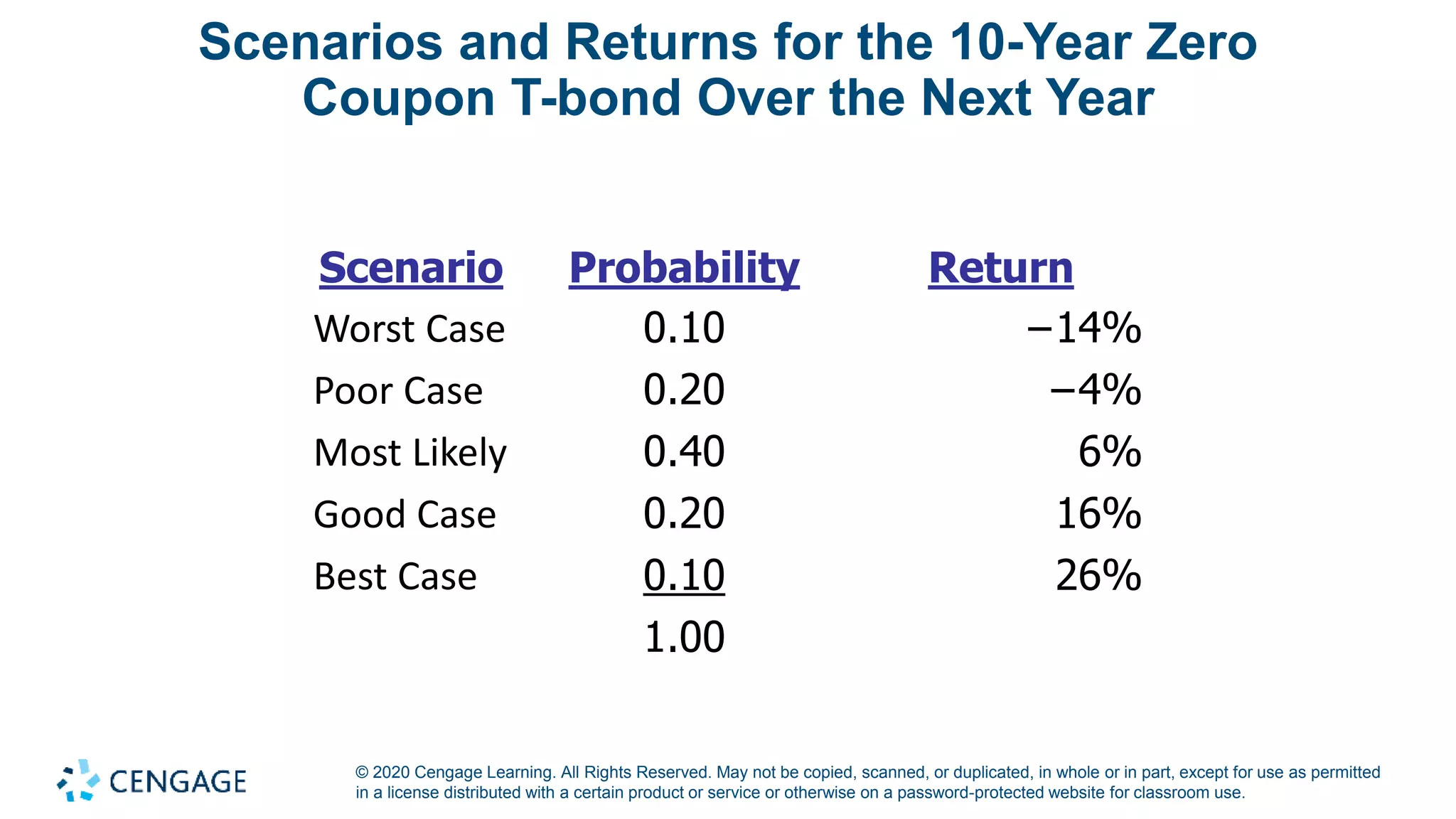 Scenarios and Returns for the 10-Year Zero Coupon T-bond Over the Next Year

| Scenario | Probability | Return |
|---|---|---|
| Worst Case | 0.10 | −14% |
| Poor Case | 0.20 | −4% |
| Most Likely | 0.40 | 6% |
| Good Case | 0.20 | 16% |
| Best Case | 0.10 | 26% |
| | 1.00 | |

CENGAGE

© 2020 Cengage Learning. All Rights Reserved. May not be copied, scanned, or duplicated, in whole or in part, except for use as permitted in a license distributed with a certain product or service or otherwise on a password-protected website for classroom use.